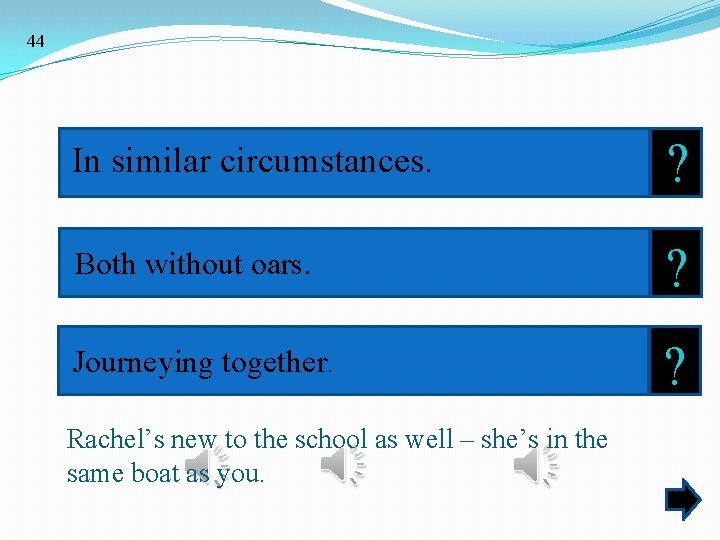 44

In similar circumstances.

?

Both without oars.

?

Journeying together.

?

Rachel’s new to the school as well – she’s in the same boat as you.